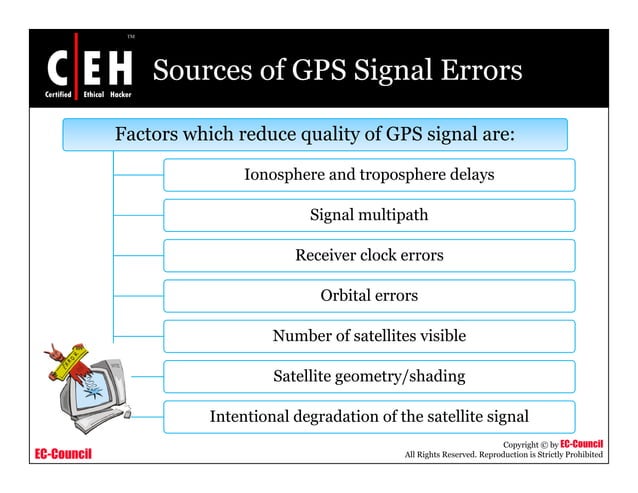 C|EH™
Certified Ethical Hacker

Sources of GPS Signal Errors

Factors which reduce quality of GPS signal are:

Ionosphere and troposphere delays

Signal multipath

Receiver clock errors

Orbital errors

Number of satellites visible

Satellite geometry/shading

Intentional degradation of the satellite signal

ERROR

EC-Council

Copyright © by EC-Council
All Rights Reserved. Reproduction is Strictly Prohibited